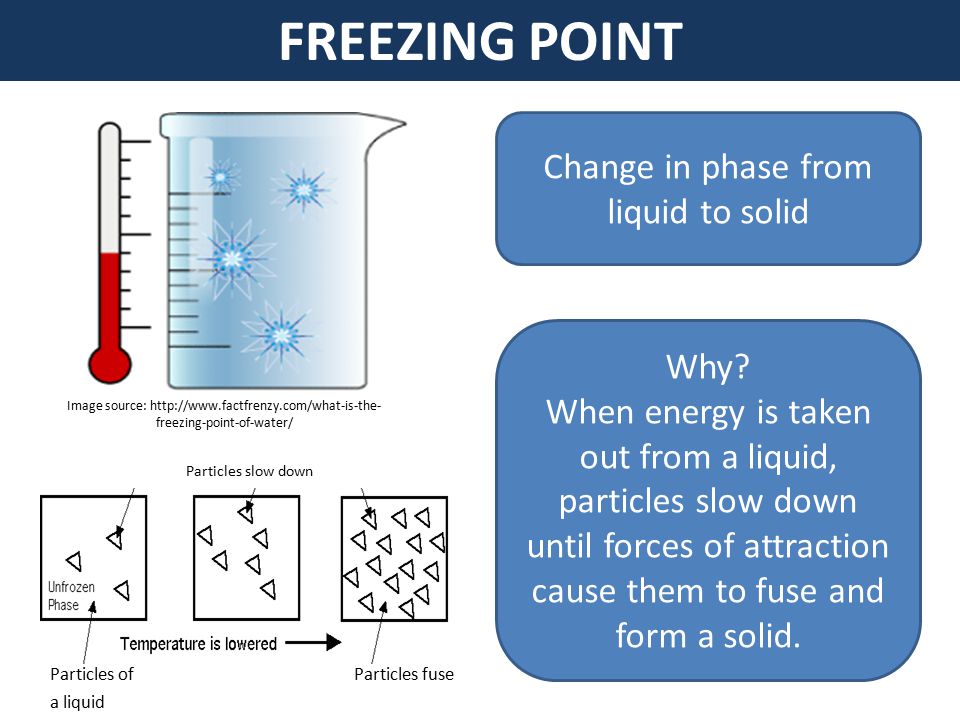 FREEZING POINT

Image source: http://www.factfrenzy.com/what-is-the-freezing-point-of-water/

Particles slow down

Unfrozen Phase

Temperature is lowered

Particles of a liquid

Particles fuse

Change in phase from liquid to solid

Why?
When energy is taken out from a liquid, particles slow down until forces of attraction cause them to fuse and form a solid.